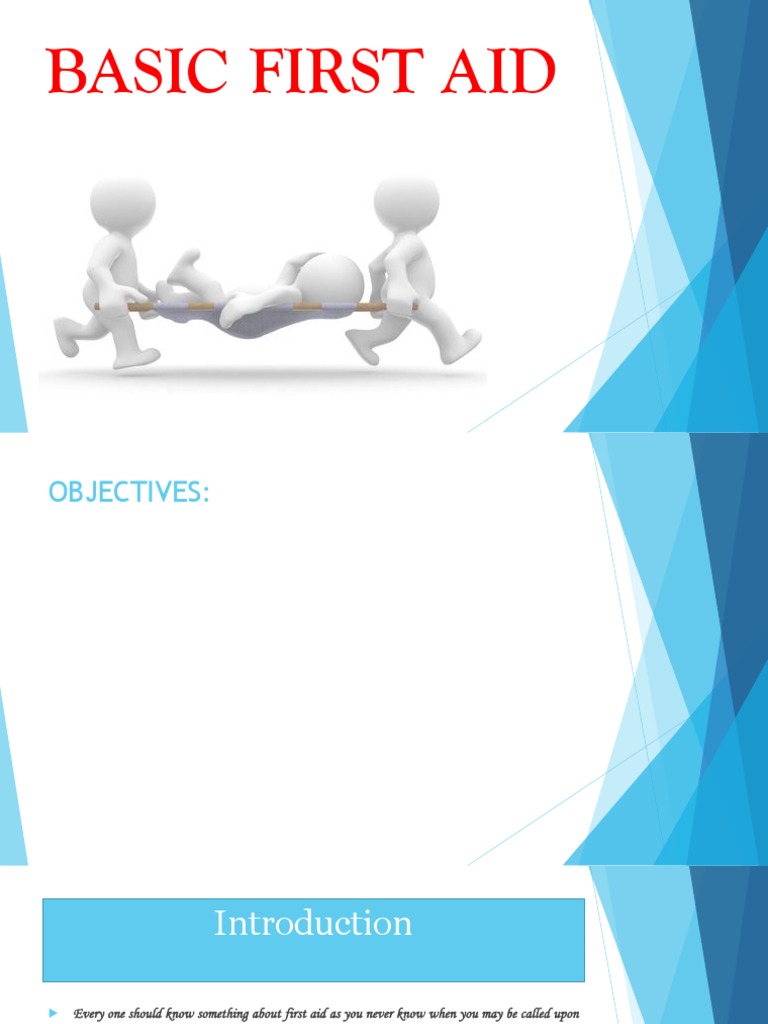 BASIC FIRST AID

OBJECTIVES:

Introduction

Every one should know something about first aid as you never know when you may be called upon